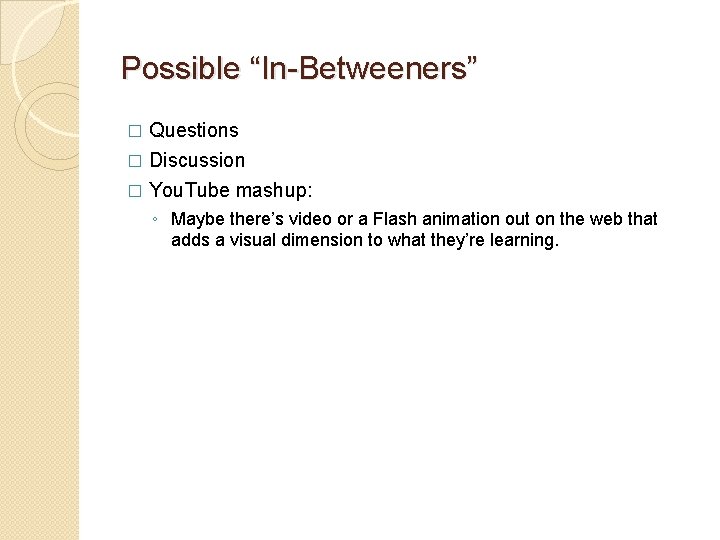 Possible “In-Betweeners”

□ Questions
□ Discussion
□ YouTube mashup:
◦ Maybe there’s video or a Flash animation out on the web that adds a visual dimension to what they’re learning.